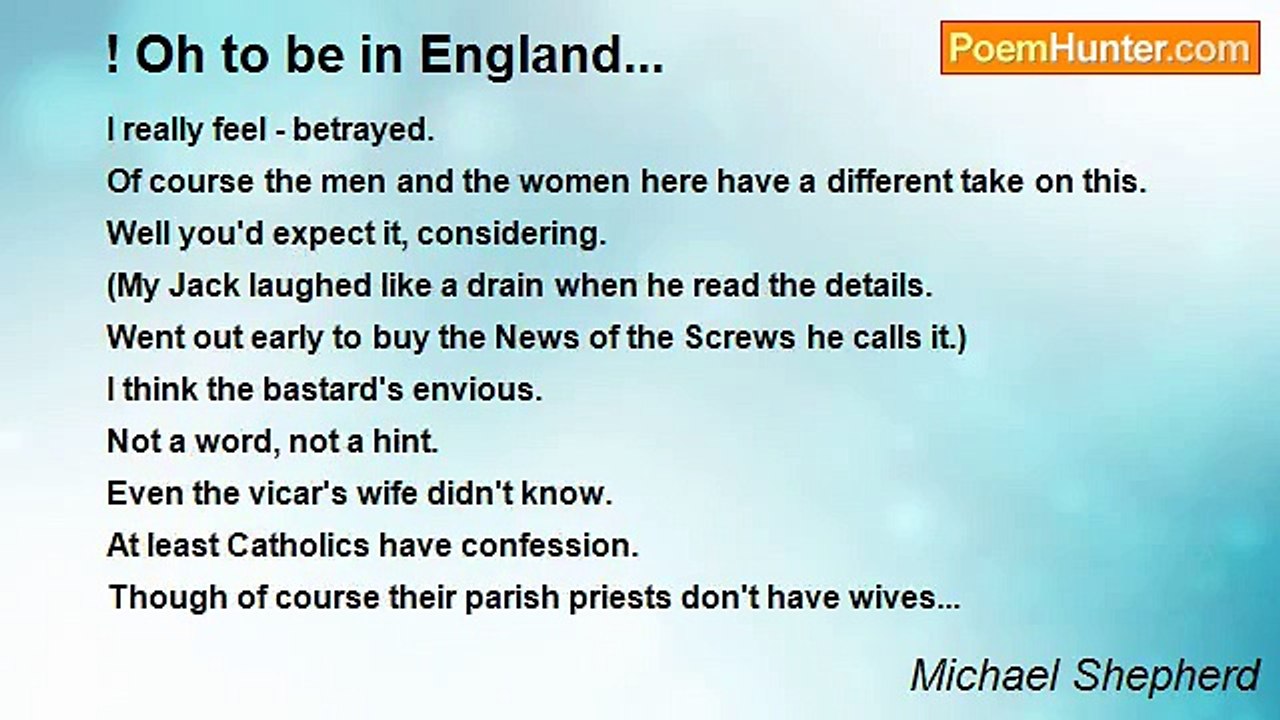 ! Oh to be in England...

PoemHunter.com

I really feel - betrayed.
Of course the men and the women here have a different take on this.
Well you'd expect it, considering.
(My Jack laughed like a drain when he read the details.
Went out early to buy the News of the Screws he calls it.)
I think the bastard's envious.
Not a word, not a hint.
Even the vicar's wife didn't know.
At least Catholics have confession.
Though of course their parish priests don't have wives...

Michael Shepherd